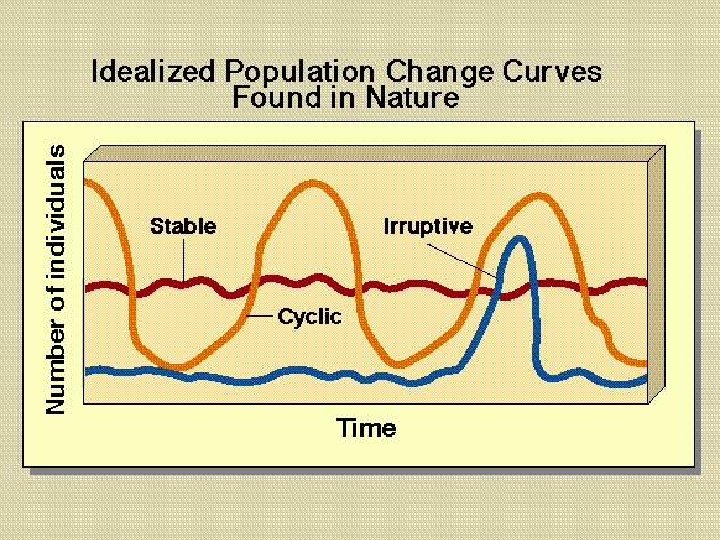 Idealized Population Change Curves Found in Nature

Number of individuals

Stable

Irruptive

Cyclic

Time